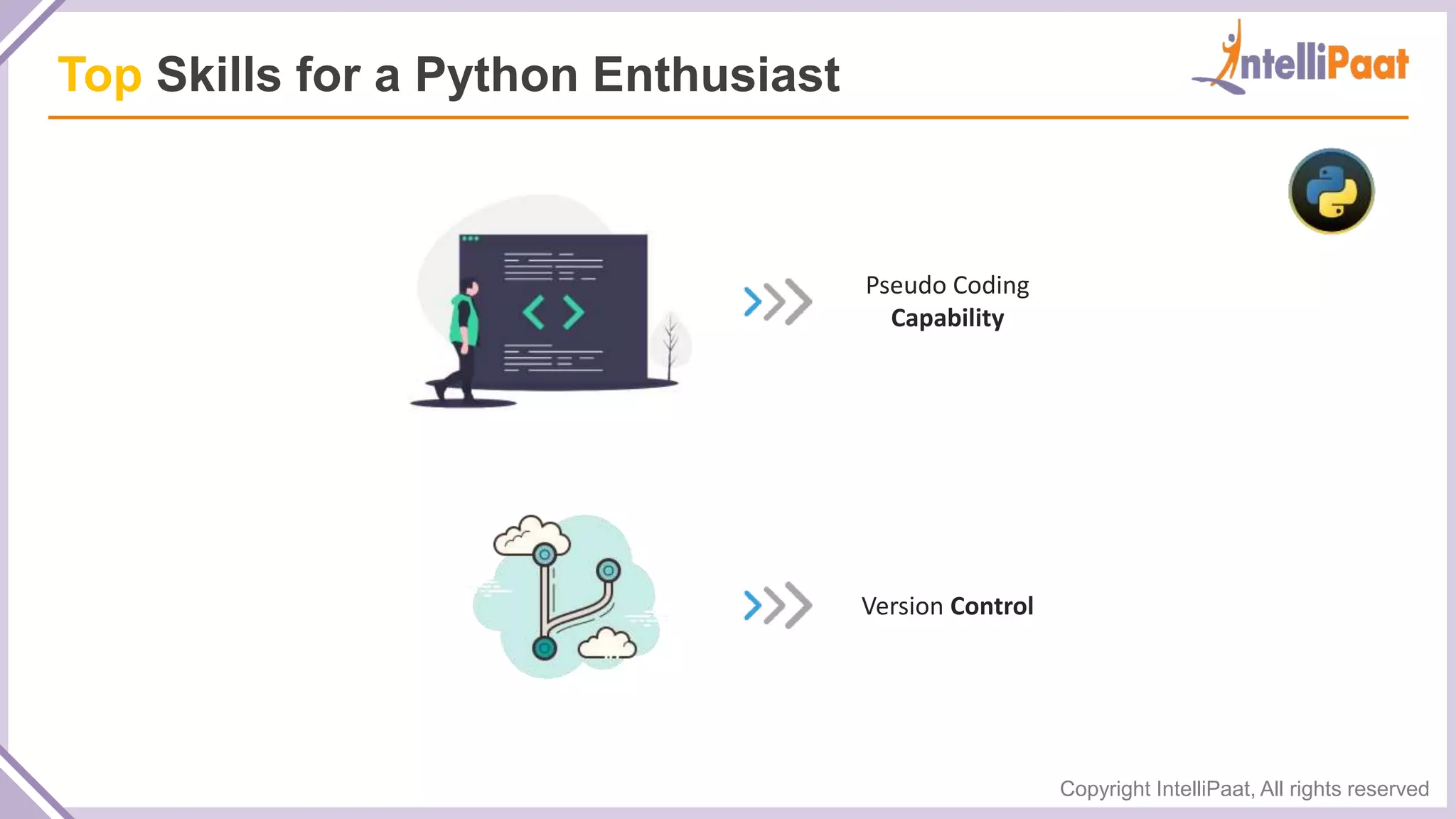 Top Skills for a Python Enthusiast

IntelliPaat

Pseudo Coding Capability

Version Control

Copyright IntelliPaat, All rights reserved